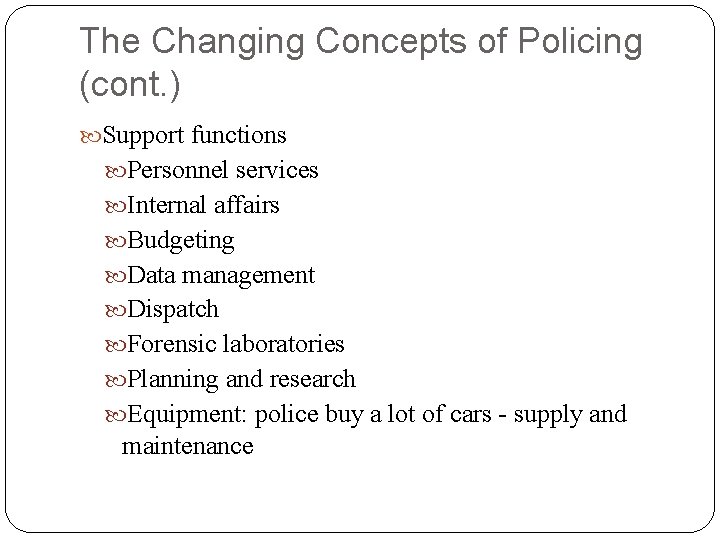 The Changing Concepts of Policing (cont.)

Support functions
Personnel services
Internal affairs
Budgeting
Data management
Dispatch
Forensic laboratories
Planning and research
Equipment: police buy a lot of cars - supply and maintenance